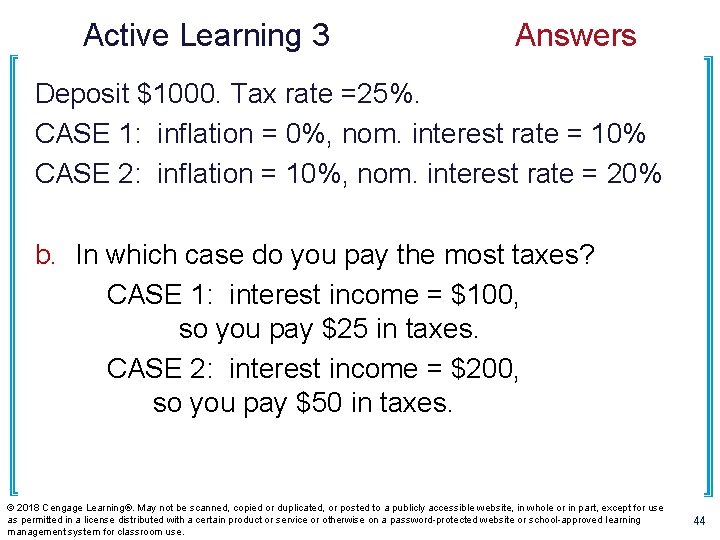 Active Learning 3 Answers

Deposit \$1000. Tax rate =25%.

CASE 1: inflation = 0%, nom. interest rate = 10%

CASE 2: inflation = 10%, nom. interest rate = 20%

b. In which case do you pay the most taxes?

CASE 1: interest income = \$100, so you pay \$25 in taxes.

CASE 2: interest income = \$200, so you pay \$50 in taxes.

© 2018 Cengage Learning®. May not be scanned, copied or duplicated, or posted to a publicly accessible website, in whole or in part, except for use as permitted in a license distributed with a certain product or service or otherwise on a password-protected website or school-approved learning management system for classroom use.

44